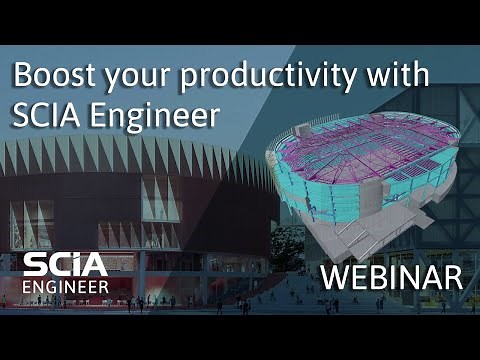 Boost your productivity with SCIA Engineer

SCIA ENGINEER

WEBINAR